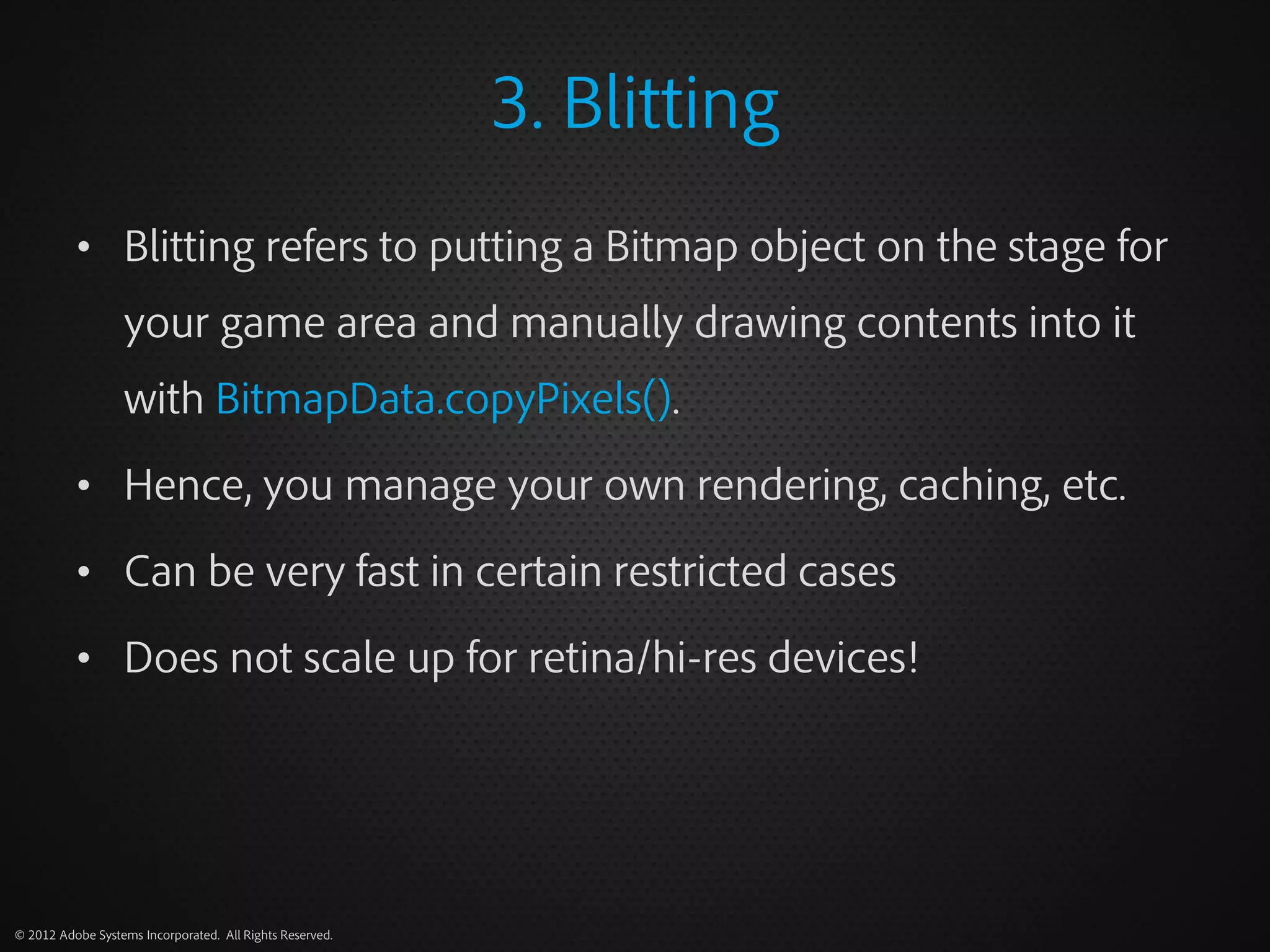 3. Blitting

• Blitting refers to putting a Bitmap object on the stage for your game area and manually drawing contents into it with BitmapData.copyPixels().

• Hence, you manage your own rendering, caching, etc.

• Can be very fast in certain restricted cases

• Does not scale up for retina/hi-res devices!

© 2012 Adobe Systems Incorporated. All Rights Reserved.